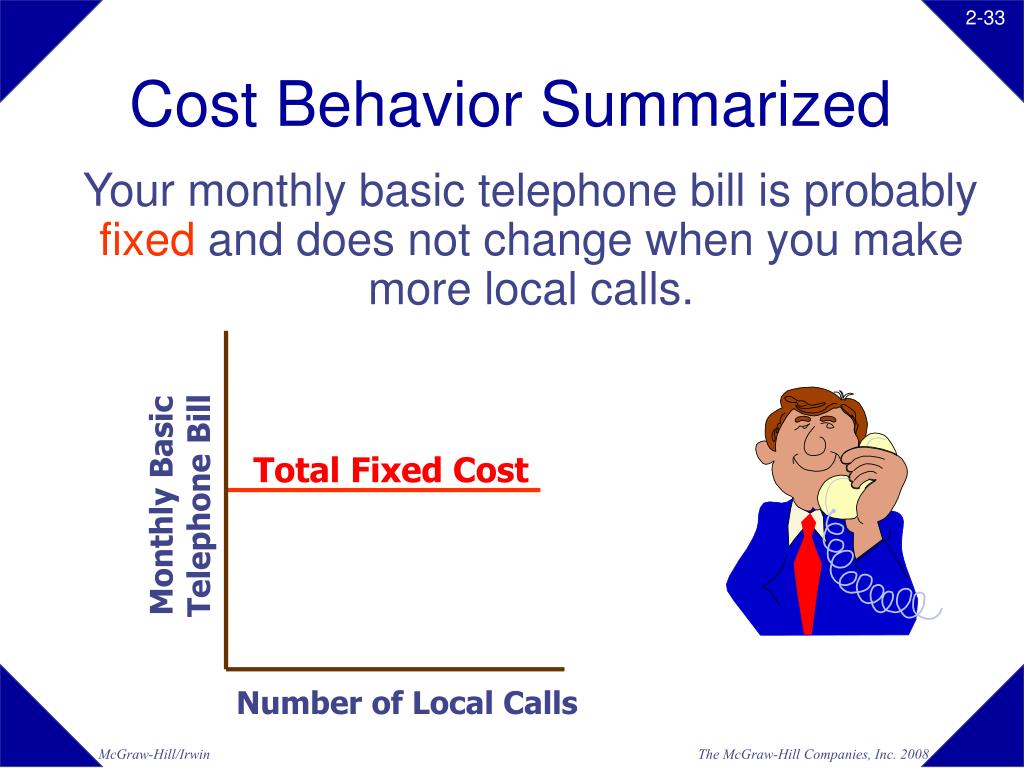 2-33

Cost Behavior Summarized

Your monthly basic telephone bill is probably fixed and does not change when you make more local calls.

Monthly Basic Telephone Bill

Total Fixed Cost

Number of Local Calls

McGraw-Hill/Irwin

The McGraw-Hill Companies, Inc. 2008